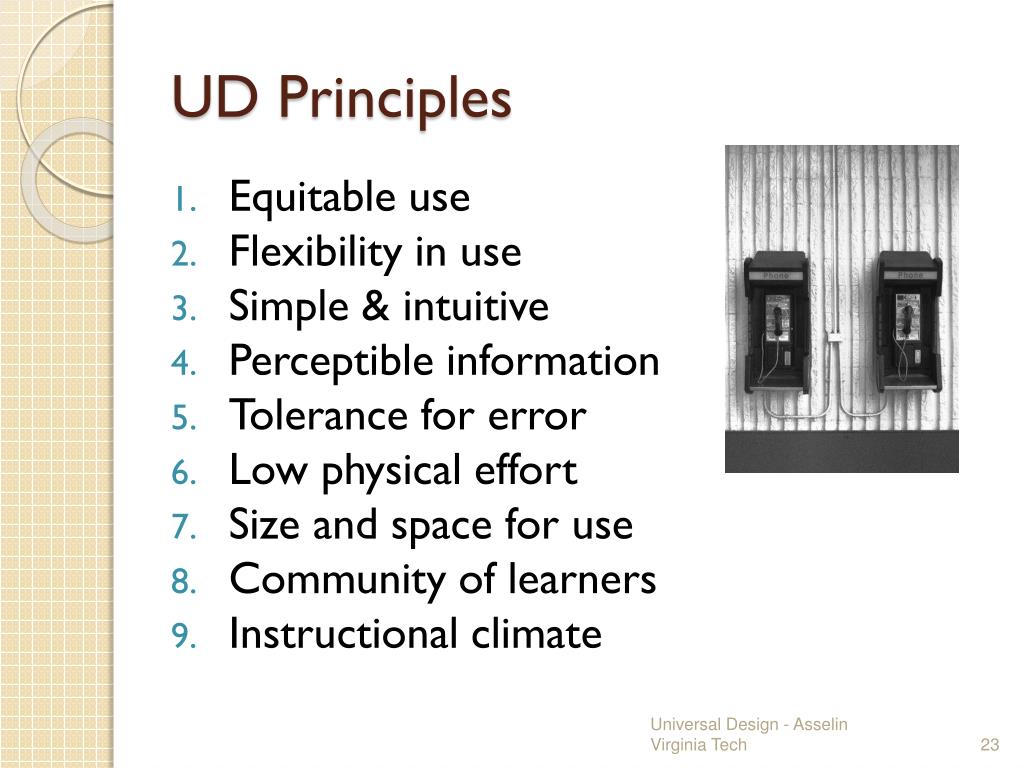 UD Principles

1. Equitable use
2. Flexibility in use
3. Simple & intuitive
4. Perceptible information
5. Tolerance for error
6. Low physical effort
7. Size and space for use
8. Community of learners
9. Instructional climate

Phone
Phone

Universal Design - Asselin
Virginia Tech
23